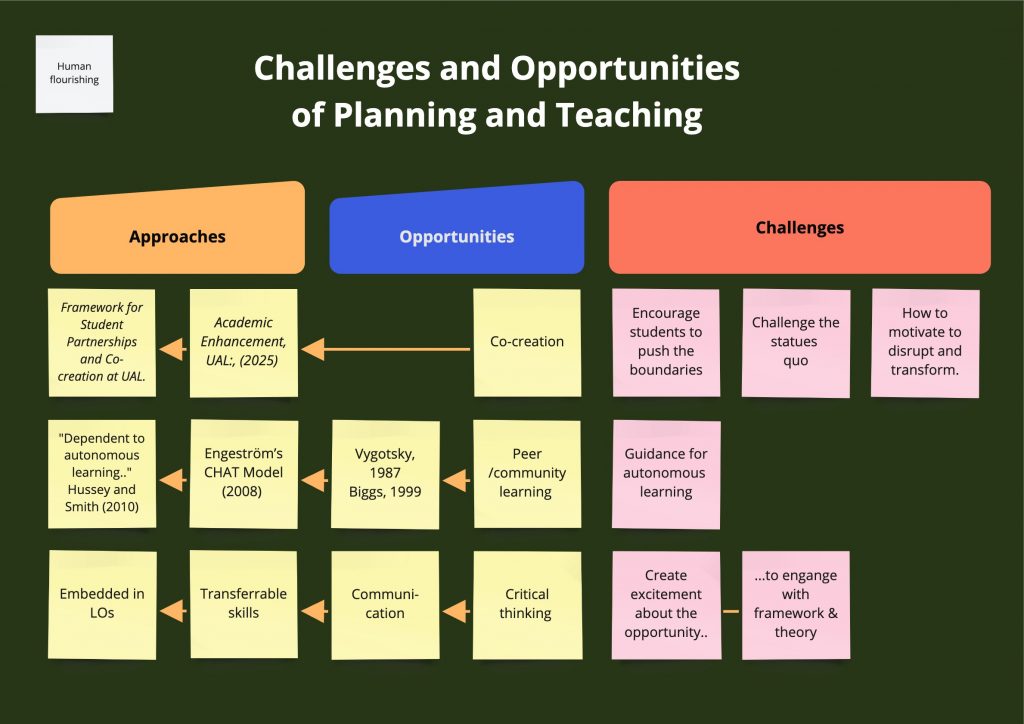 Human flourishing

Challenges and Opportunities of Planning and Teaching

Approaches

Opportunities

Challenges

Framework for Student Partnerships and Co-creation at UAL.

Academic Enhancement, UAL:, (2025)

Co-creation

Encourage students to push the boundaries

Challenge the statues quo

How to motivate to disrupt and transform.

"Dependent to autonomous learning.." Hussey and Smith (2010)

Engeström's CHAT Model (2008)

Vygotsky, 1987 Biggs, 1999

Peer /community learning

Guidance for autonomous learning

Embedded in LOs

Transferrable skills

Communi-cation

Critical thinking

Create excitement about the opportunity..

...to engange with framework & theory